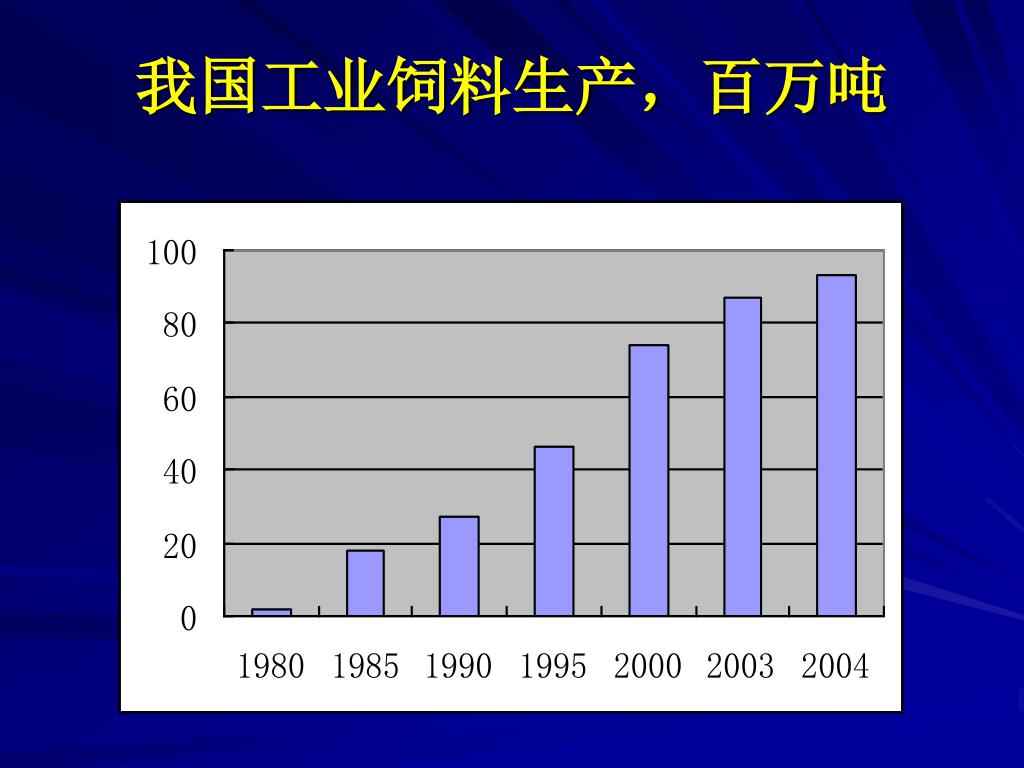 我国工业饲料生产，百万吨

100
80
60
40
20
0

1980 1985 1990 1995 2000 2003 2004